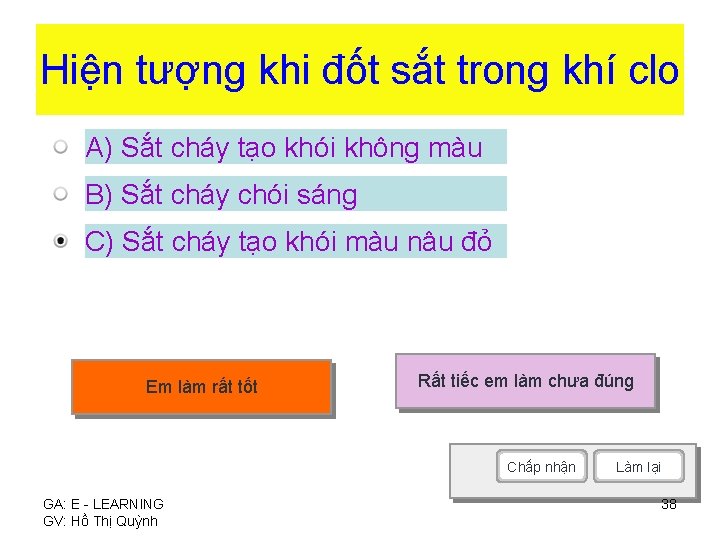 Hiện tượng khi đốt sắt trong khí clo

A) Sắt cháy tạo khói không màu

B) Sắt cháy chói sáng

C) Sắt cháy tạo khói màu nâu đỏ

Em làm rất tốt

Rất tiếc em làm chưa đúng

Chấp nhận

Làm lại

GA: E - LEARNING
GV: Hồ Thị Quỳnh

38